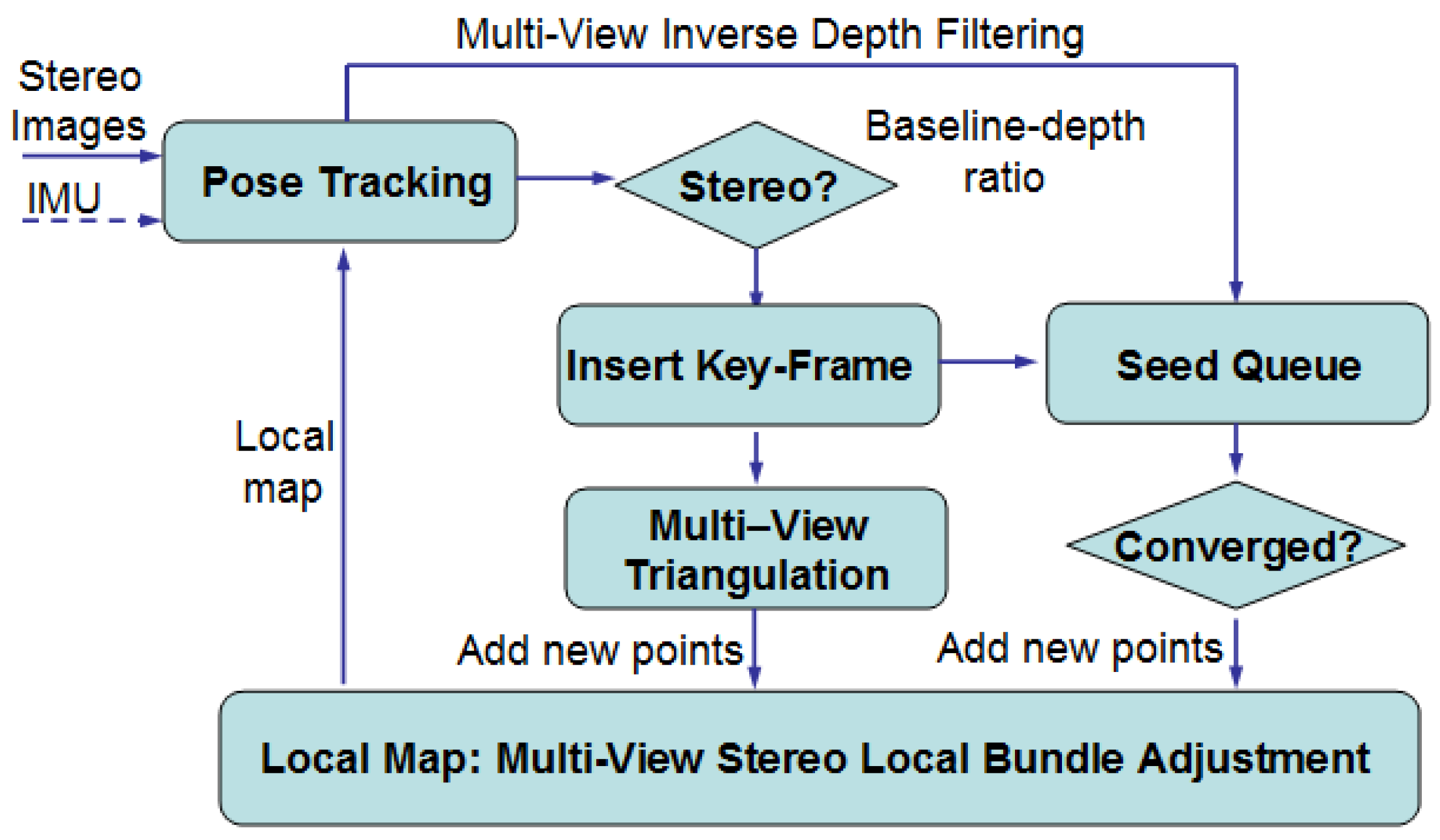 Multi-View Inverse Depth Filtering

Stereo Images

IMU

Pose Tracking

Stereo?

Baseline-depth ratio

Insert Key-Frame

Seed Queue

Local map

Multi–View Triangulation

Converged?

Add new points

Add new points

Local Map: Multi-View Stereo Local Bundle Adjustment